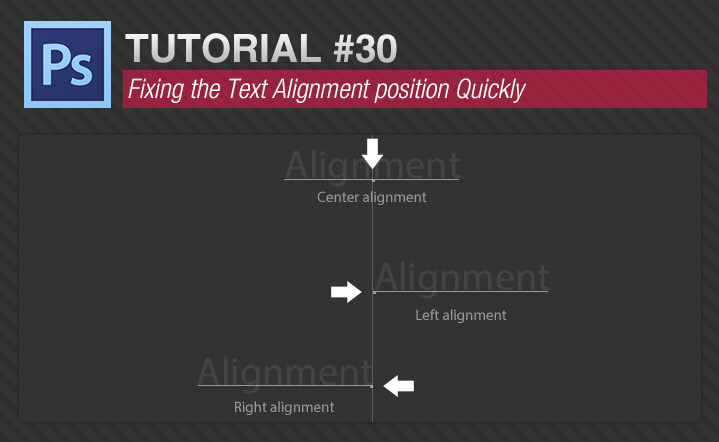 Ps

TUTORIAL #30

Fixing the Text Alignment position Quickly

Alignment

Center alignment

Alignment

Left alignment

Alignment

Right alignment